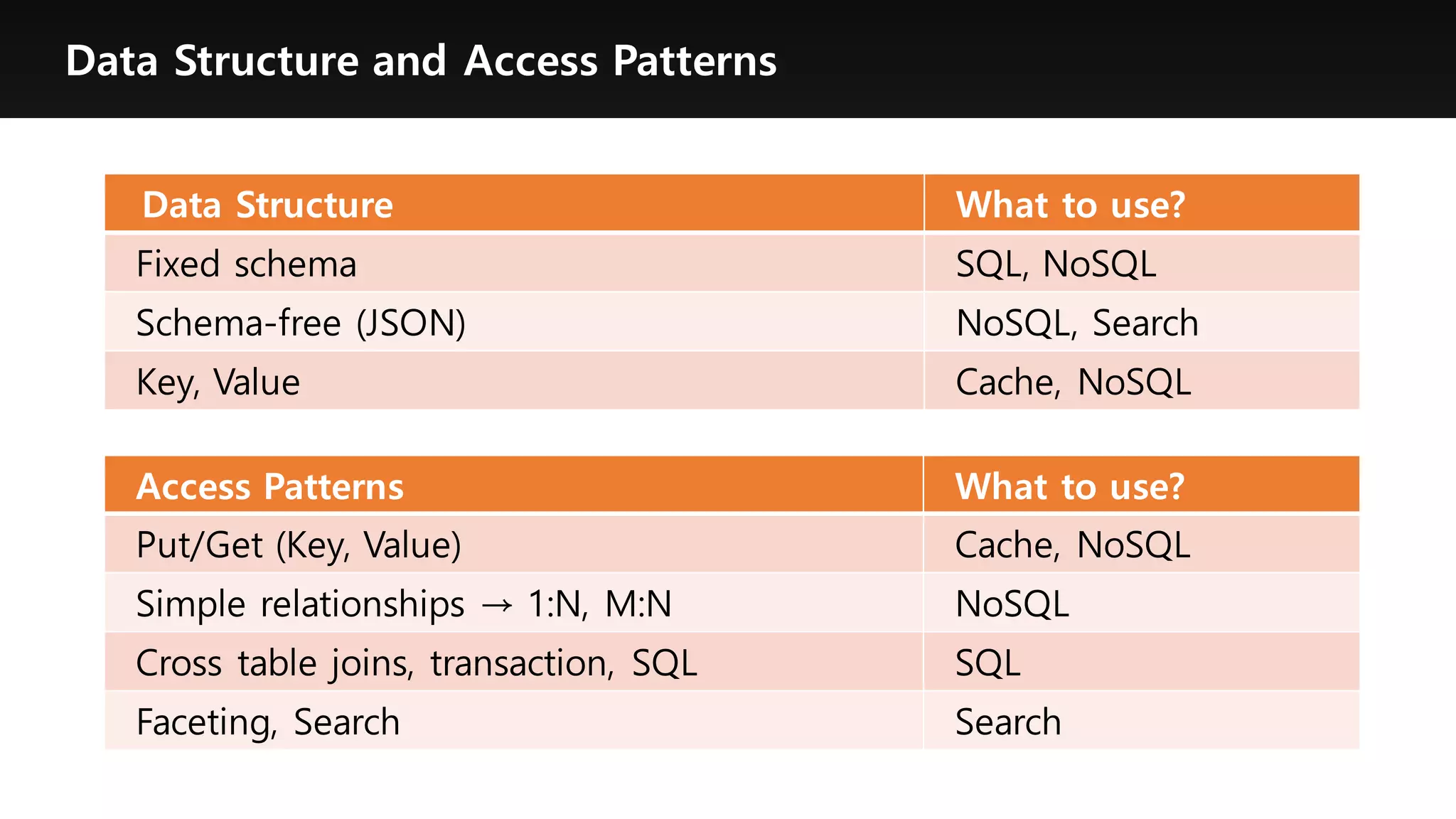 Data Structure and Access Patterns

| Data Structure | What to use? |
|---|---|
| Fixed schema | SQL, NoSQL |
| Schema-free (JSON) | NoSQL, Search |
| Key, Value | Cache, NoSQL |

| Access Patterns | What to use? |
|---|---|
| Put/Get (Key, Value) | Cache, NoSQL |
| Simple relationships → 1:N, M:N | NoSQL |
| Cross table joins, transaction, SQL | SQL |
| Faceting, Search | Search |